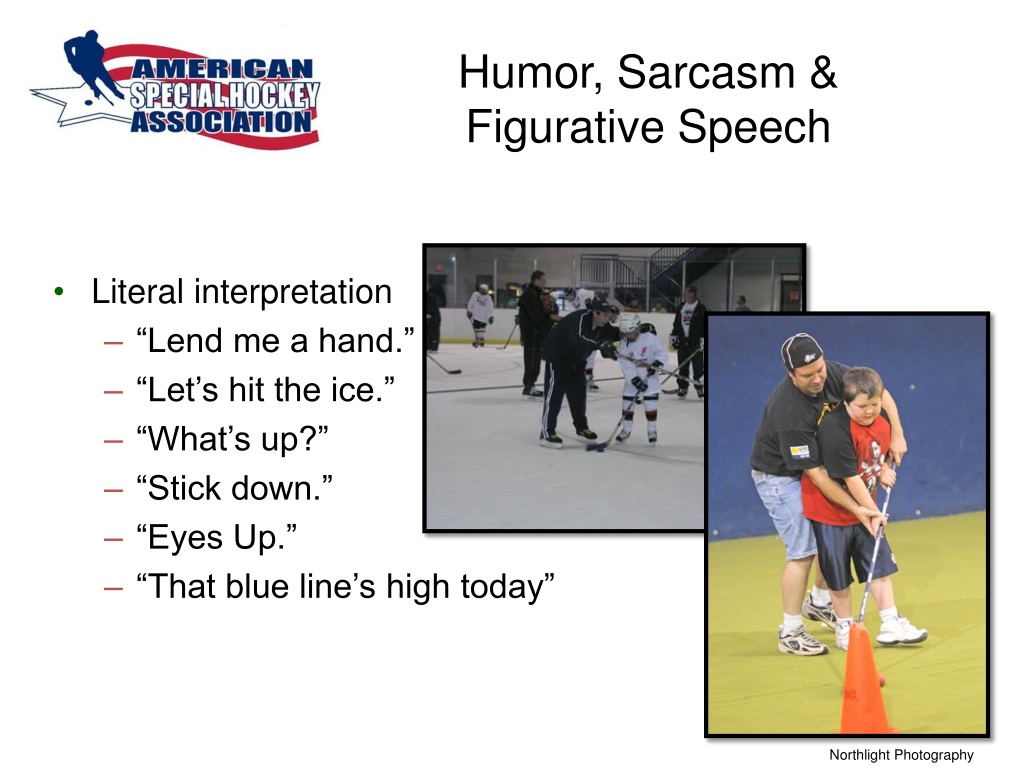 AMERICAN SPECIAL HOCKEY ASSOCIATION

Humor, Sarcasm & Figurative Speech

• Literal interpretation
– “Lend me a hand.”
– “Let’s hit the ice.”
– “What’s up?”
– “Stick down.”
– “Eyes Up.”
– “That blue line’s high today”

Northlight Photography